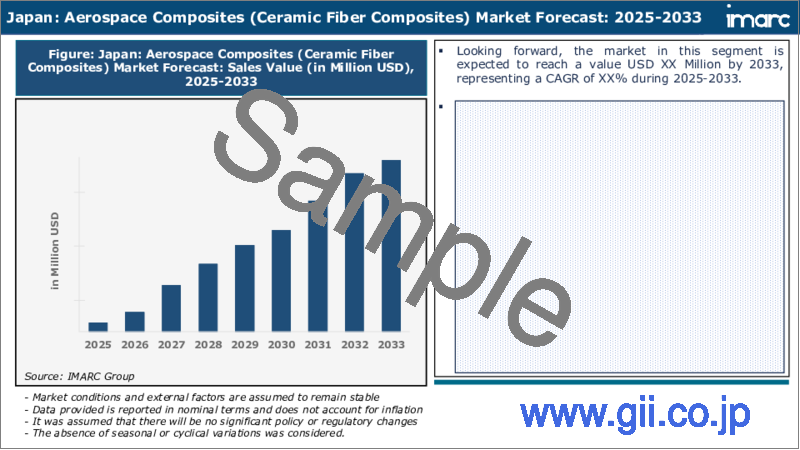 Japan: Aerospace Composites (Ceramic Fiber Composites) Market Forecast: 2025-2033

imarc

Figure: Japan: Aerospace Composites (Ceramic Fiber Composites) Market Forecast: Sales Value (in Million USD), 2025-2033

in Million USD

2025 2026 2027 2028 2029 2030 2031 2032 2033

Source: IMARC Group

Sample

▪ Looking forward, the market in this segment is expected to reach a value USD XX Million by 2033, representing a CAGR of XX% during 2025-2033.

▪

- Market conditions and external factors are assumed to remain stable
- Data provided is reported in nominal terms and does not account for inflation
- It was assumed that there will be no significant policy or regulatory changes
- The absence of seasonal or cyclical variations was considered.

www.gii.co.jp